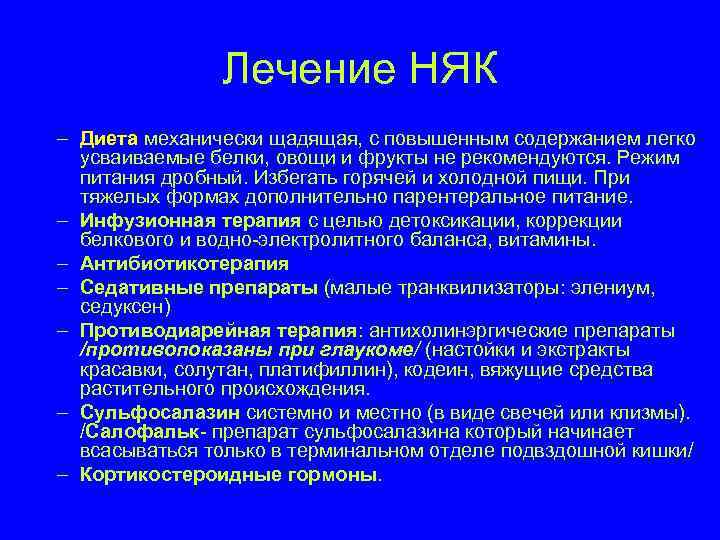 Лечение НЯК

– Диета механически щадящая, с повышенным содержанием легко усваиваемые белки, овощи и фрукты не рекомендуются. Режим питания дробный. Избегать горячей и холодной пищи. При тяжелых формах дополнительно парентеральное питание.
– Инфузионная терапия с целью детоксикации, коррекции белкового и водно-электролитного баланса, витамины.
– Антибиотикотерапия
– Седативные препараты (малые транквилизаторы: элениум, седуксен)
– Противодиарейная терапия: антихолинэргические препараты /противопоказаны при глаукоме/ (настойки и экстракты красавки, солутан, платифиллин), кодеин, вяжущие средства растительного происхождения.
– Сульфосалазин системно и местно (в виде свечей или клизмы). /Салофальк- препарат сульфосалазина который начинает всасываться только в терминальном отделе подвздошной кишки/
– Кортикостероидные гормоны.